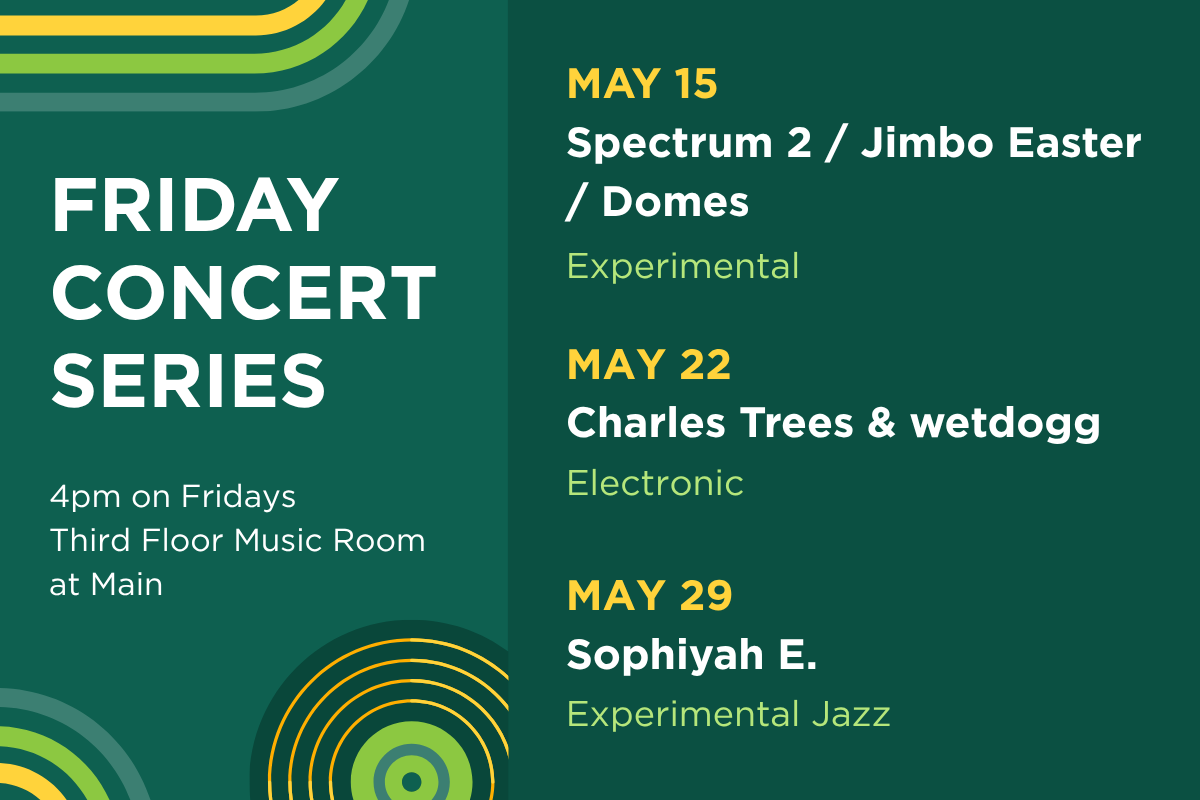 FRIDAY CONCERT SERIES

4pm on Fridays
Third Floor Music Room at Main

MAY 15
Spectrum 2 / Jimbo Easter / Domes
Experimental

MAY 22
Charles Trees & wetdogg
Electronic

MAY 29
Sophiyah E.
Experimental Jazz